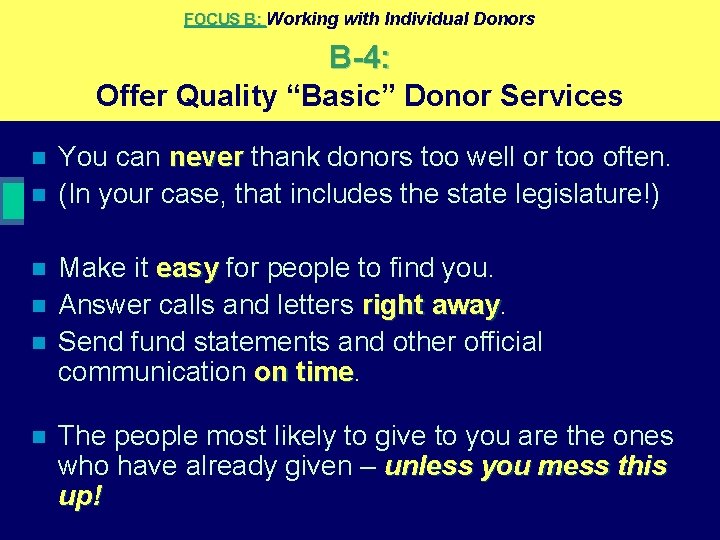 FOCUS B: Working with Individual Donors

B-4:
Offer Quality “Basic” Donor Services

- You can never thank donors too well or too often.
- (In your case, that includes the state legislature!)

- Make it easy for people to find you.
- Answer calls and letters right away.
- Send fund statements and other official communication on time.

- The people most likely to give to you are the ones who have already given – unless you mess this up!